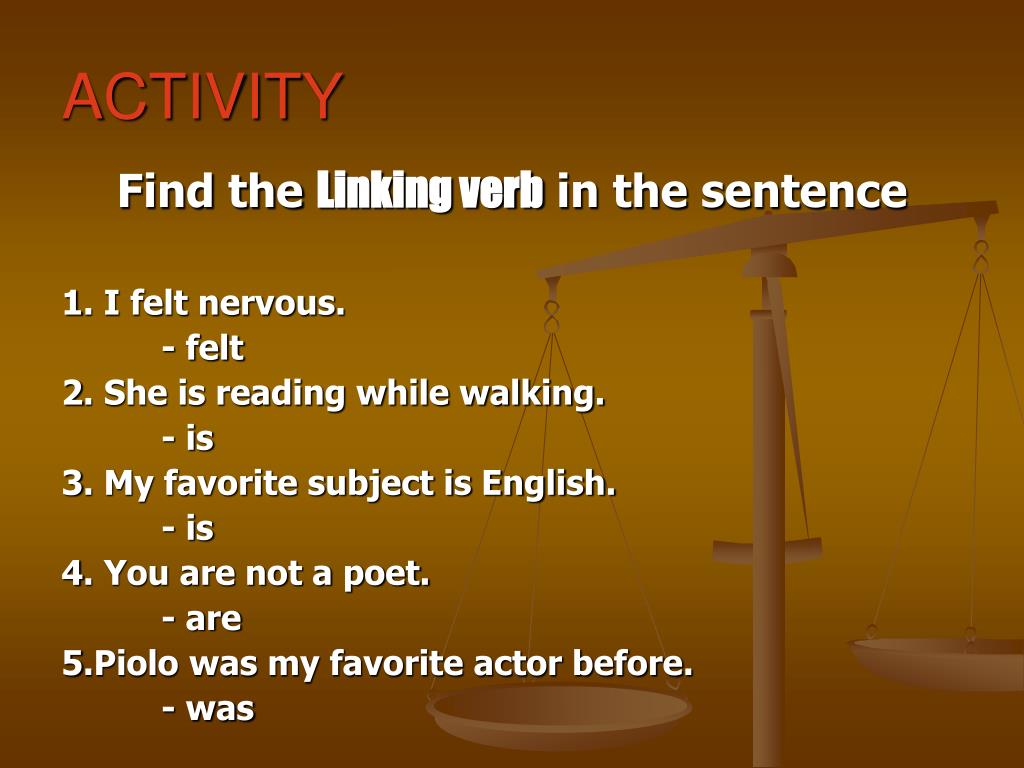 ACTIVITY

Find the Linking verb in the sentence

1. I felt nervous.
- felt
2. She is reading while walking.
- is
3. My favorite subject is English.
- is
4. You are not a poet.
- are
5.Piolo was my favorite actor before.
- was